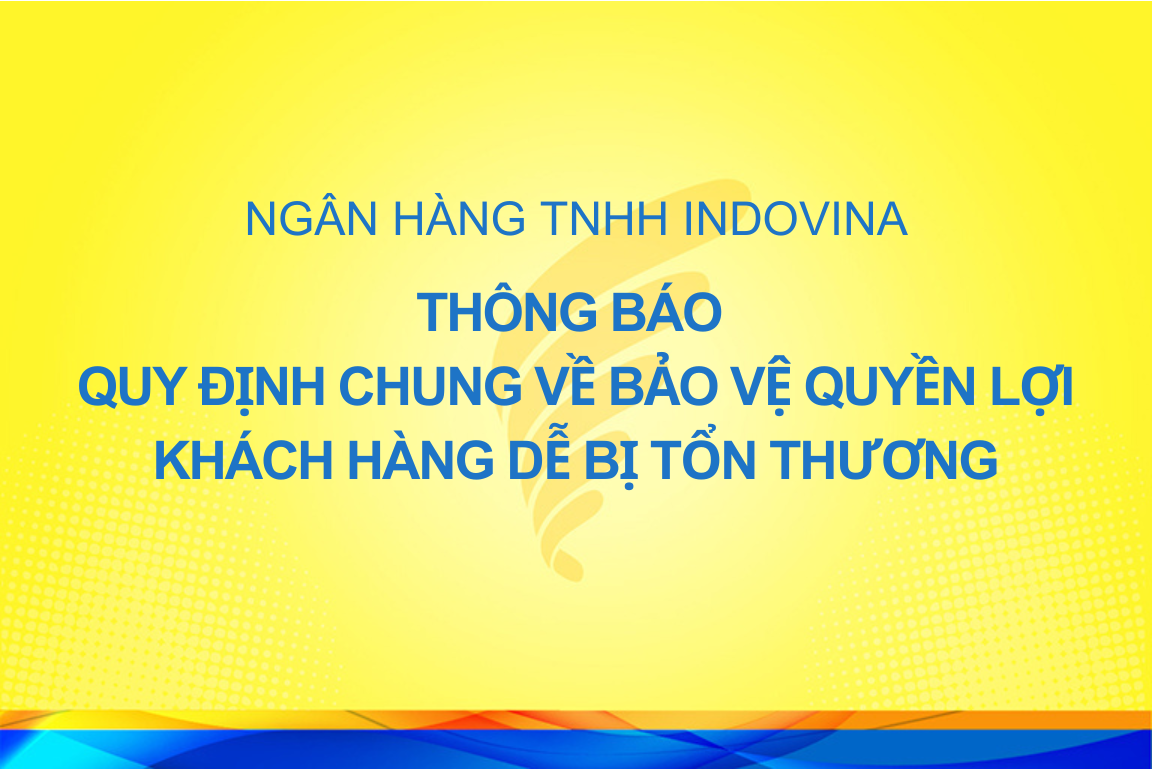 NGÂN HÀNG TNHH INDOVINA

THÔNG BÁO
QUY ĐỊNH CHUNG VỀ BẢO VỆ QUYỀN LỢI KHÁCH HÀNG DỄ BỊ TỔN THƯƠNG